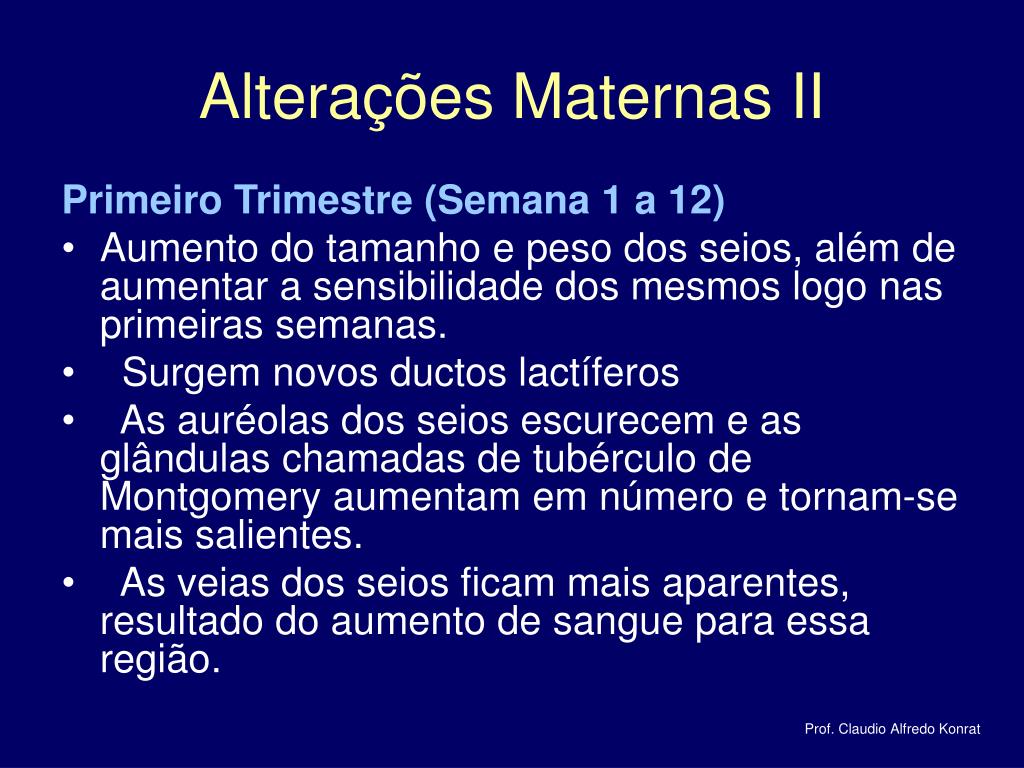 Alterações Maternas II

Primeiro Trimestre (Semana 1 a 12)

• Aumento do tamanho e peso dos seios, além de aumentar a sensibilidade dos mesmos logo nas primeiras semanas.
• Surgem novos ductos lactíferos
• As auréolas dos seios escurecem e as glândulas chamadas de tubérculo de Montgomery aumentam em número e tornam-se mais salientes.
• As veias dos seios ficam mais aparentes, resultado do aumento de sangue para essa região.

Prof. Claudio Alfredo Konrat